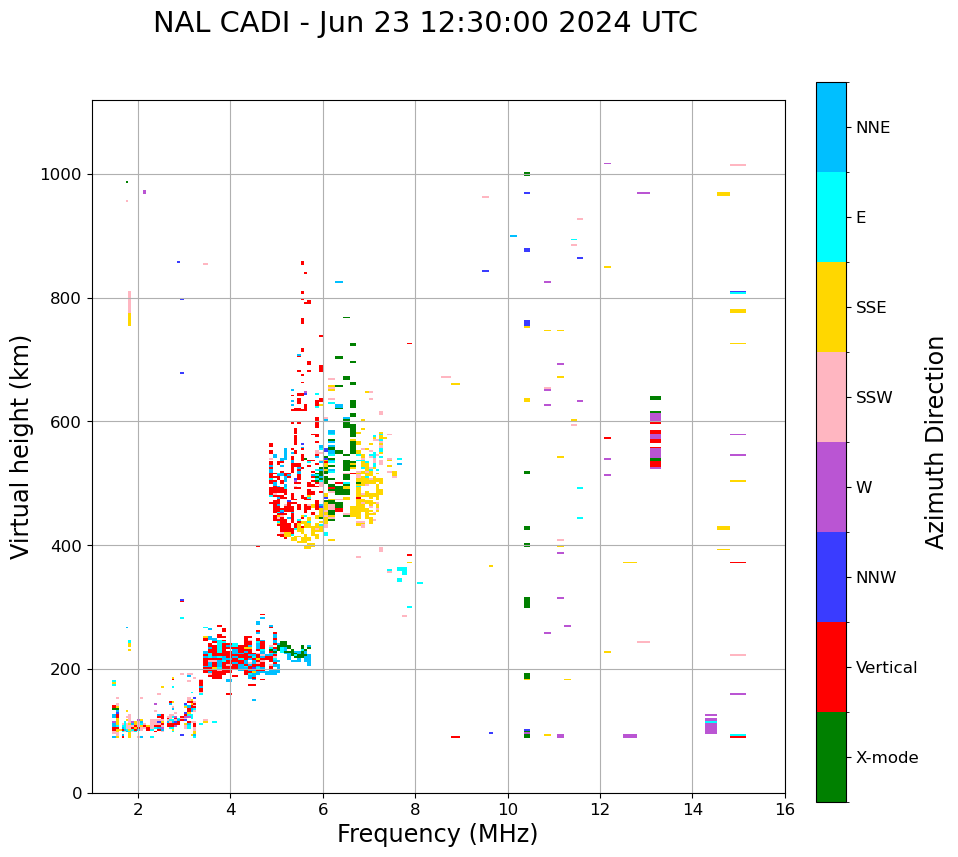 NAL CADI - Jun 23 12:30:00 2024 UTC

Virtual height (km)

1000
800
600
400
200
0

2
4
6
8
10
12
14
16

Frequency (MHz)

NNE
E
SSE
SSW
W
NNW
Vertical
X-mode

Azimuth Direction